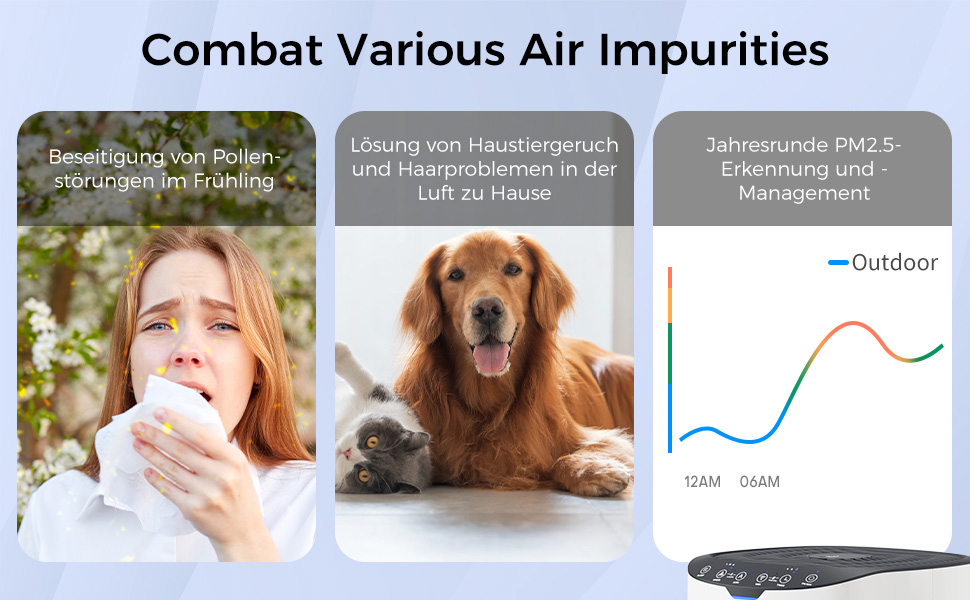 Combat Various Air Impurities

Beseitigung von Pollenstörungen im Frühling

Lösung von Haustiergeruch und Haarproblemen in der Luft zu Hause

Jahresrunde PM2.5-Erkennung und -Management

Outdoor

12AM 06AM